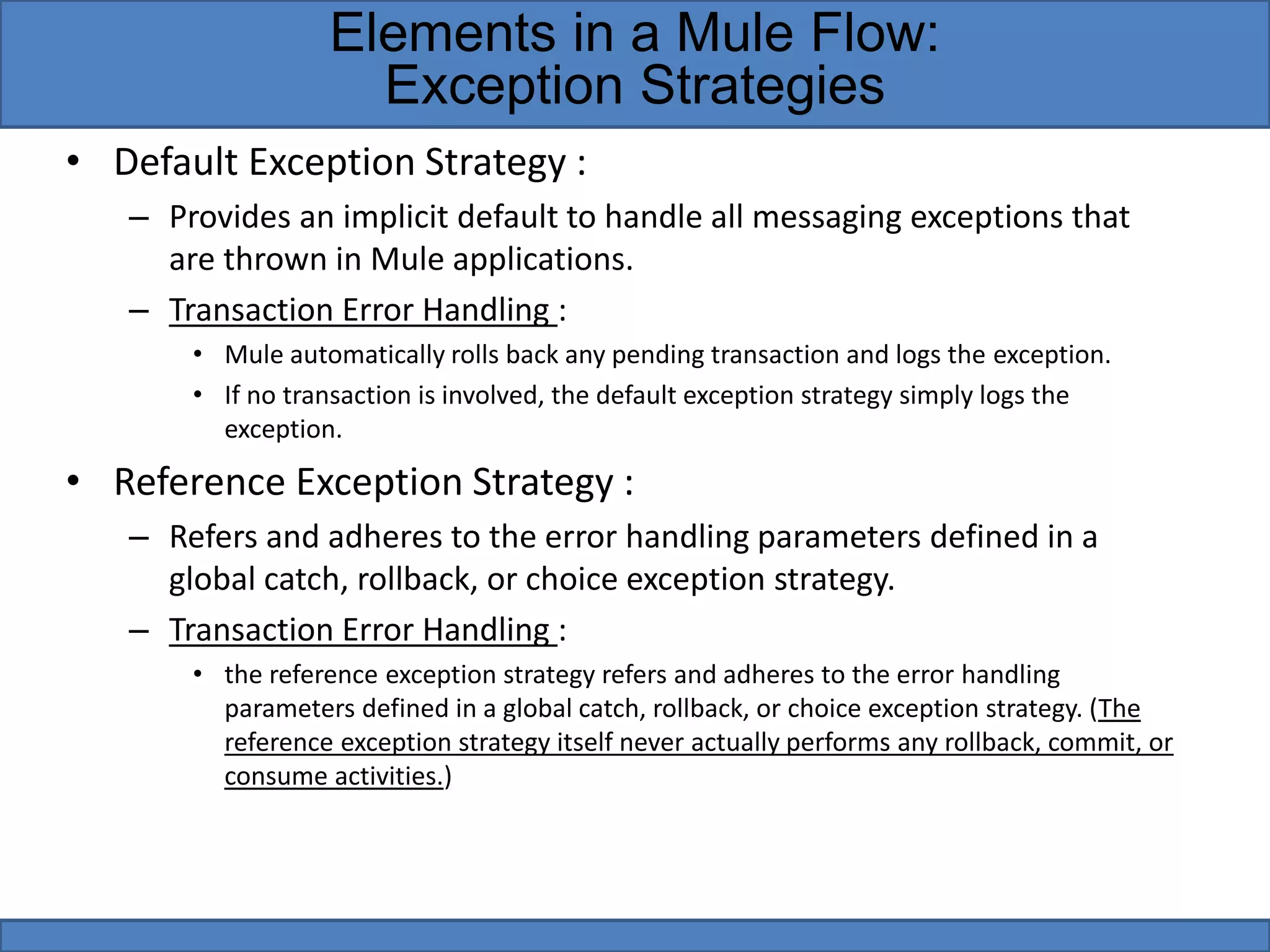 Elements in a Mule Flow:
Exception Strategies

• Default Exception Strategy :
– Provides an implicit default to handle all messaging exceptions that are thrown in Mule applications.
– Transaction Error Handling :
• Mule automatically rolls back any pending transaction and logs the exception.
• If no transaction is involved, the default exception strategy simply logs the exception.

• Reference Exception Strategy :
– Refers and adheres to the error handling parameters defined in a global catch, rollback, or choice exception strategy.
– Transaction Error Handling :
• the reference exception strategy refers and adheres to the error handling parameters defined in a global catch, rollback, or choice exception strategy. (The reference exception strategy itself never actually performs any rollback, commit, or consume activities.)